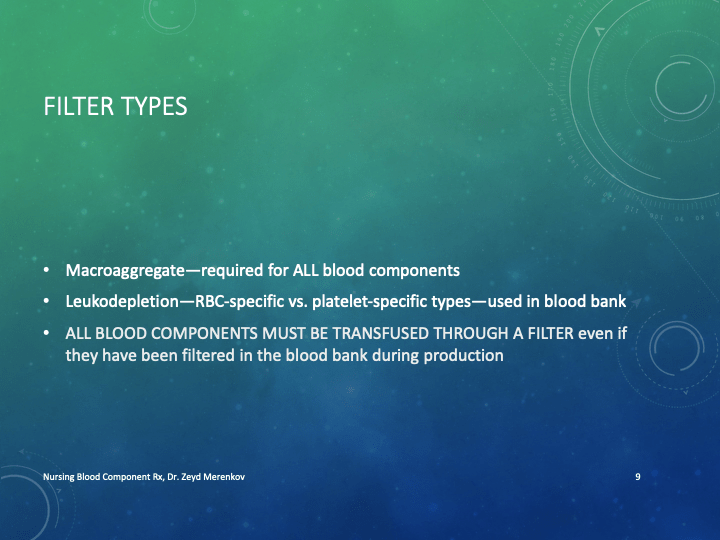 FILTER TYPES

• Macroaggregate—required for ALL blood components
• Leukodepletion—RBC-specific vs. platelet-specific types—used in blood bank
• ALL BLOOD COMPONENTS MUST BE TRANSFUSED THROUGH A FILTER even if they have been filtered in the blood bank during production

Nursing Blood Component Rx, Dr. Zeyd Merenkov

9